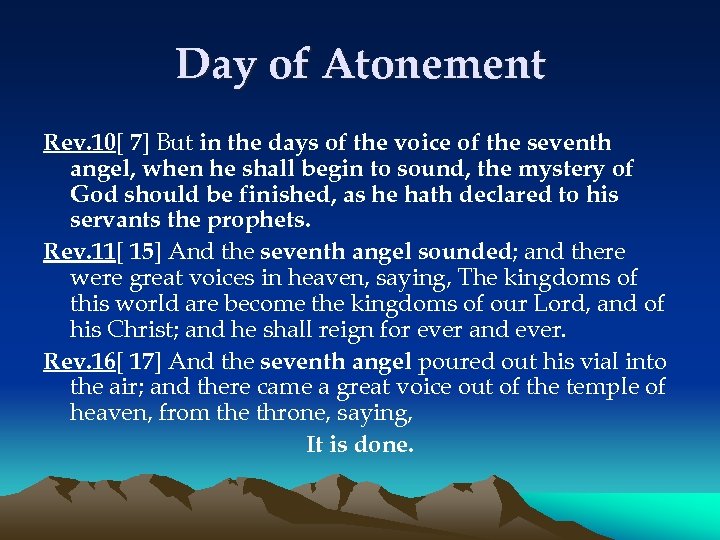 Day of Atonement

Rev.10[ 7] But in the days of the voice of the seventh angel, when he shall begin to sound, the mystery of God should be finished, as he hath declared to his servants the prophets.

Rev.11[ 15] And the seventh angel sounded; and there were great voices in heaven, saying, The kingdoms of this world are become the kingdoms of our Lord, and of his Christ; and he shall reign for ever and ever.

Rev.16[ 17] And the seventh angel poured out his vial into the air; and there came a great voice out of the temple of heaven, from the throne, saying,

It is done.